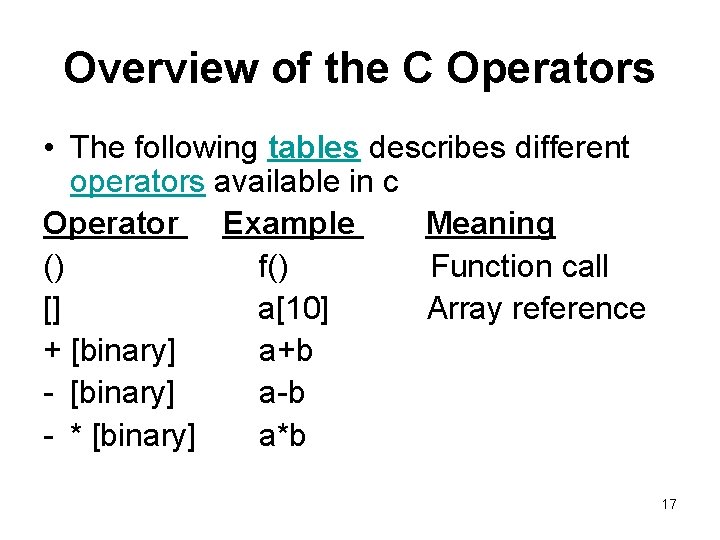 Overview of the C Operators

• The following tables describes different operators available in c

| Operator | Example | Meaning |
|---|---|---|
| () | f() | Function call |
| [] | a[10] | Array reference |
| + [binary] | a+b | |
| - [binary] | a-b | |
| - * [binary] | a*b | |

17